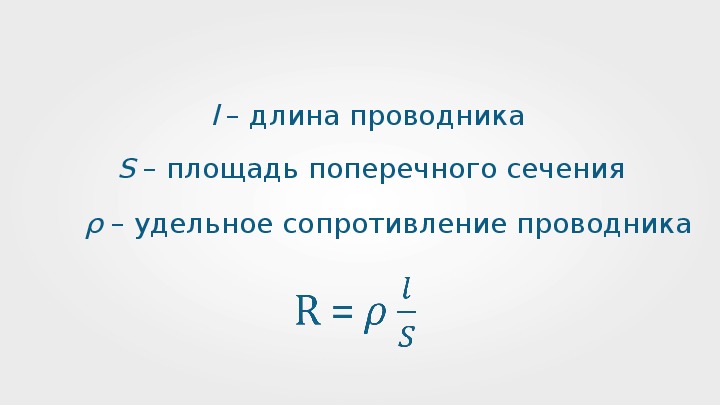 $l$ – длина проводника

$S$ – площадь поперечного сечения

$\rho$ – удельное сопротивление проводника

$R = \rho \frac{l}{S}$